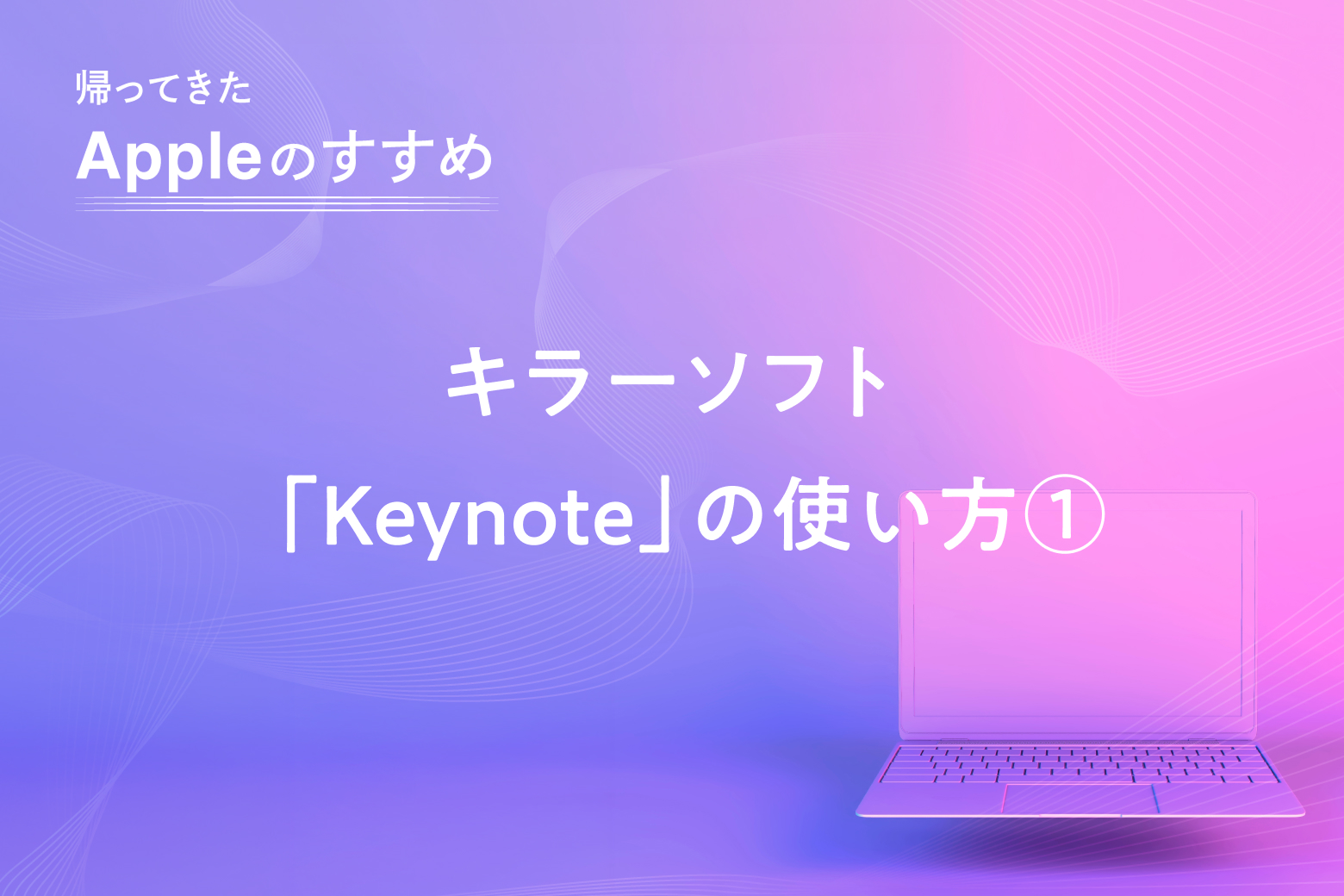 帰ってきた
Appleのすすめ

キラーソフト
「Keynote」の使い方①